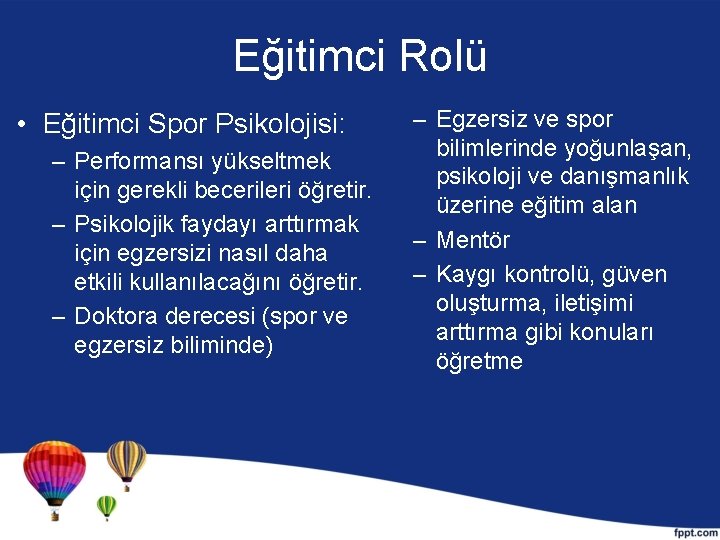 Eğitimci Rolü

• Eğitimci Spor Psikolojisi:
– Performansı yükseltmek için gerekli becerileri öğretir.
– Psikolojik faydayı arttırmak için egzersizi nasıl daha etkili kullanılacağını öğretir.
– Doktora derecesi (spor ve egzersiz biliminde)

– Egzersiz ve spor bilimlerinde yoğunlaşan, psikoloji ve danışmanlık üzerine eğitim alan
– Mentör
– Kaygı kontrolü, güven oluşturma, iletişimi arttırma gibi konuları öğretme

fppt.com